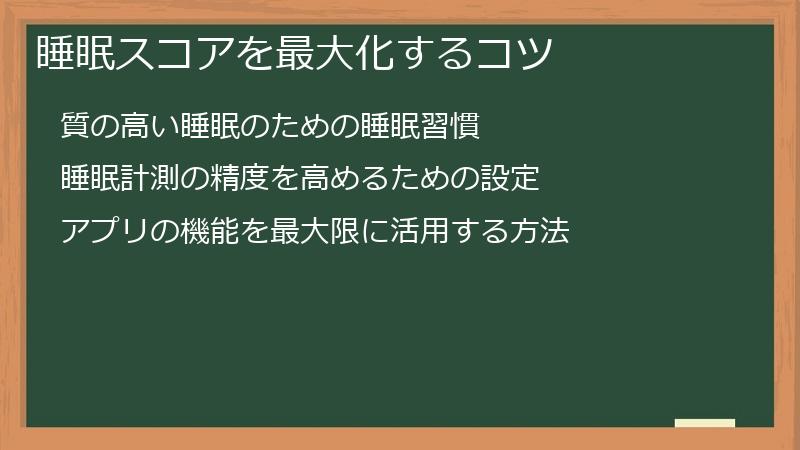 睡眠スコアを最大化するコツ

質の高い睡眠のための睡眠習慣

睡眠計測の精度を高めるための設定

アプリの機能を最大限に活用する方法